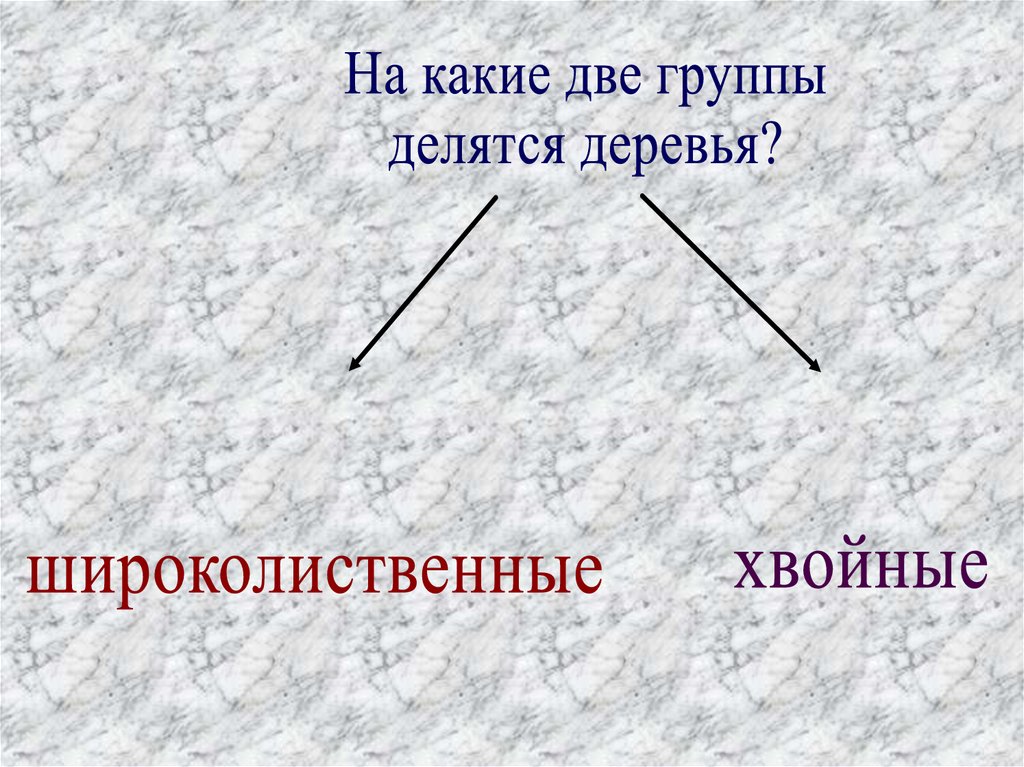 На какие две группы делятся деревья?

широколиственные

хвойные